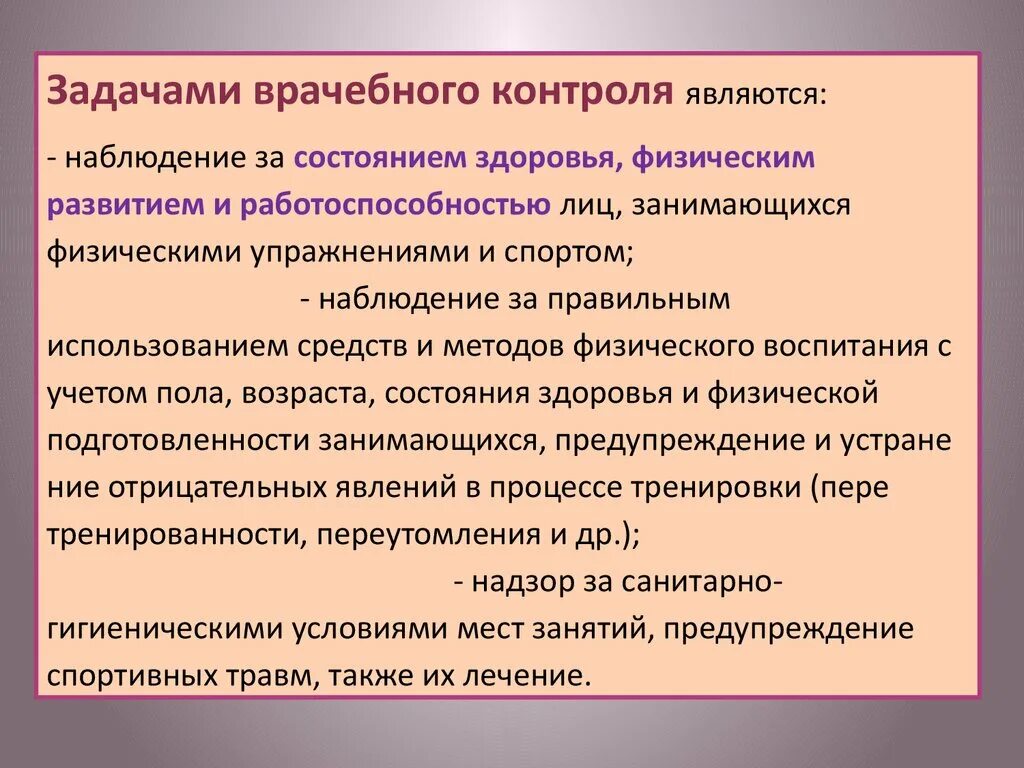 Задачами врачебного контроля являются:

- наблюдение за состоянием здоровья, физическим развитием и работоспособностью лиц, занимающихся физическими упражнениями и спортом;

- наблюдение за правильным использованием средств и методов физического воспитания с учетом пола, возраста, состояния здоровья и физической подготовленности занимающихся, предупреждение и устране ние отрицательных явлений в процессе тренировки (пере тренированности, переутомления и др.);

- надзор за санитарно-гигиеническими условиями мест занятий, предупреждение спортивных травм, также их лечение.